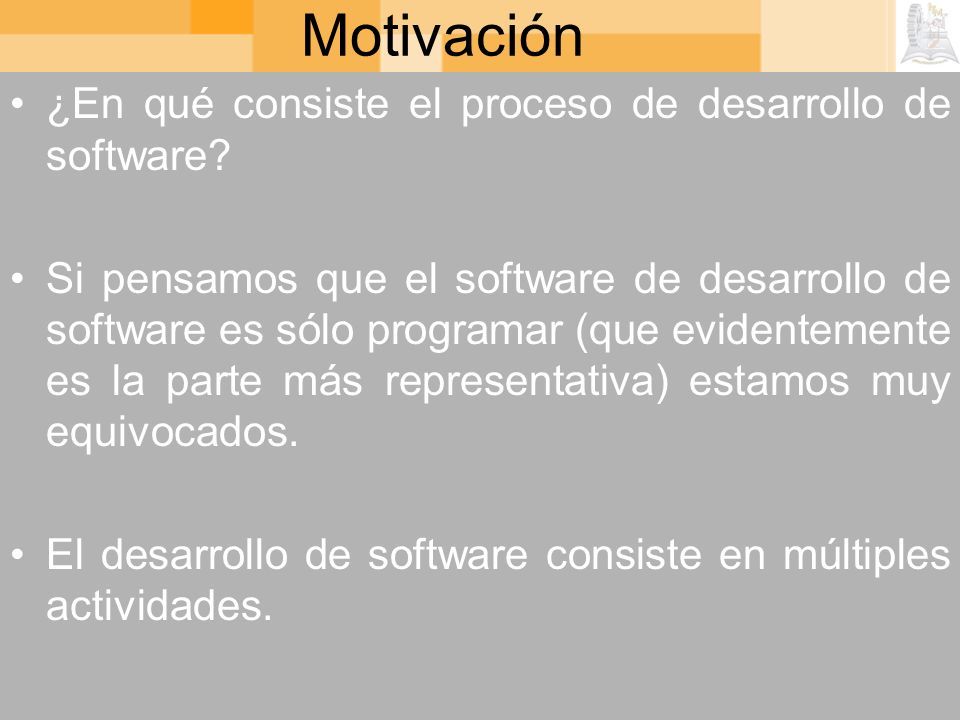 Motivación

• ¿En qué consiste el proceso de desarrollo de software?

• Si pensamos que el software de desarrollo de software es sólo programar (que evidentemente es la parte más representativa) estamos muy equivocados.

• El desarrollo de software consiste en múltiples actividades.